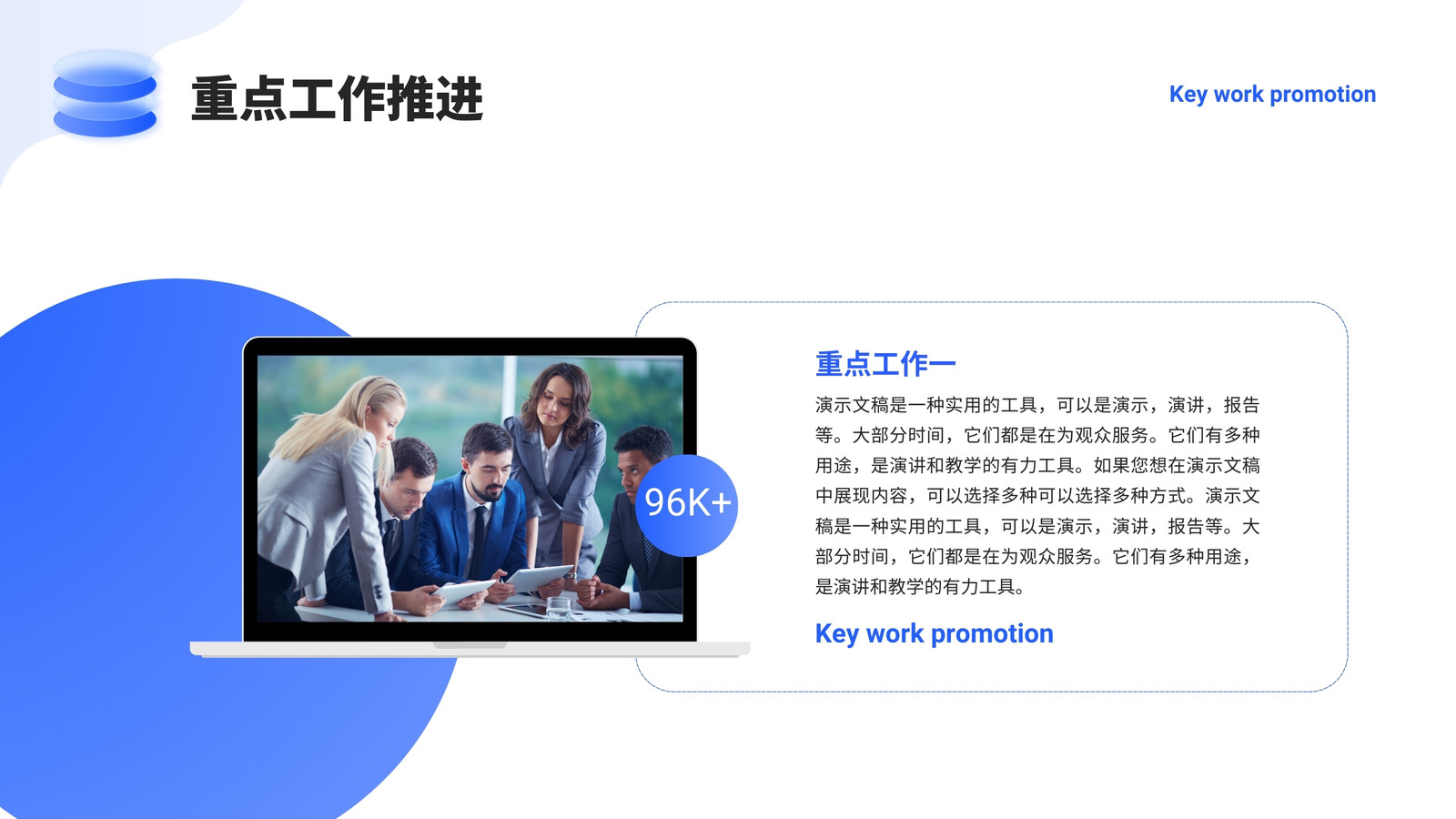 重点工作推进

Key work promotion

96K+

重点工作一

演示文稿是一种实用的工具，可以是演示，演讲，报告等。大部分时间，它们都是在为观众服务。它们有多种用途，是演讲和教学的有力工具。如果您想在演示文稿中展现内容，可以选择多种可以选择多种方式。演示文稿是一种实用的工具，可以是演示，演讲，报告等。大部分时间，它们都是在为观众服务。它们有多种用途，是演讲和教学的有力工具。

Key work promotion